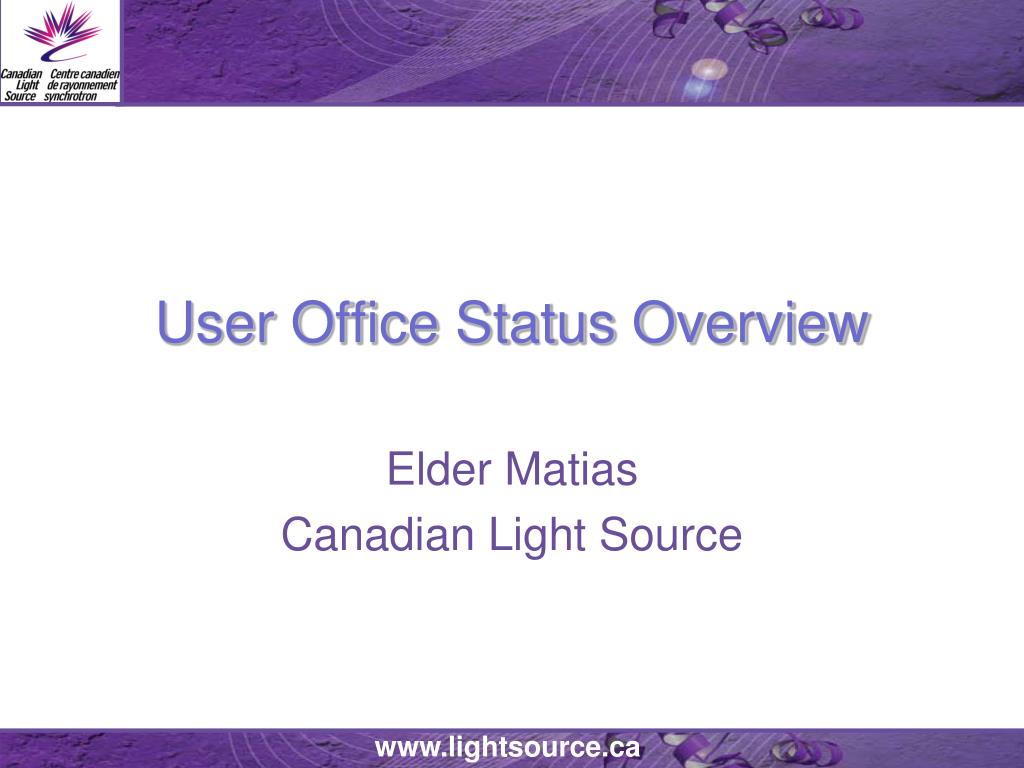 Canadian Light Source
Centre canadien de rayonnement synchrotron

User Office Status Overview

Elder Matias
Canadian Light Source

www.lightsource.ca